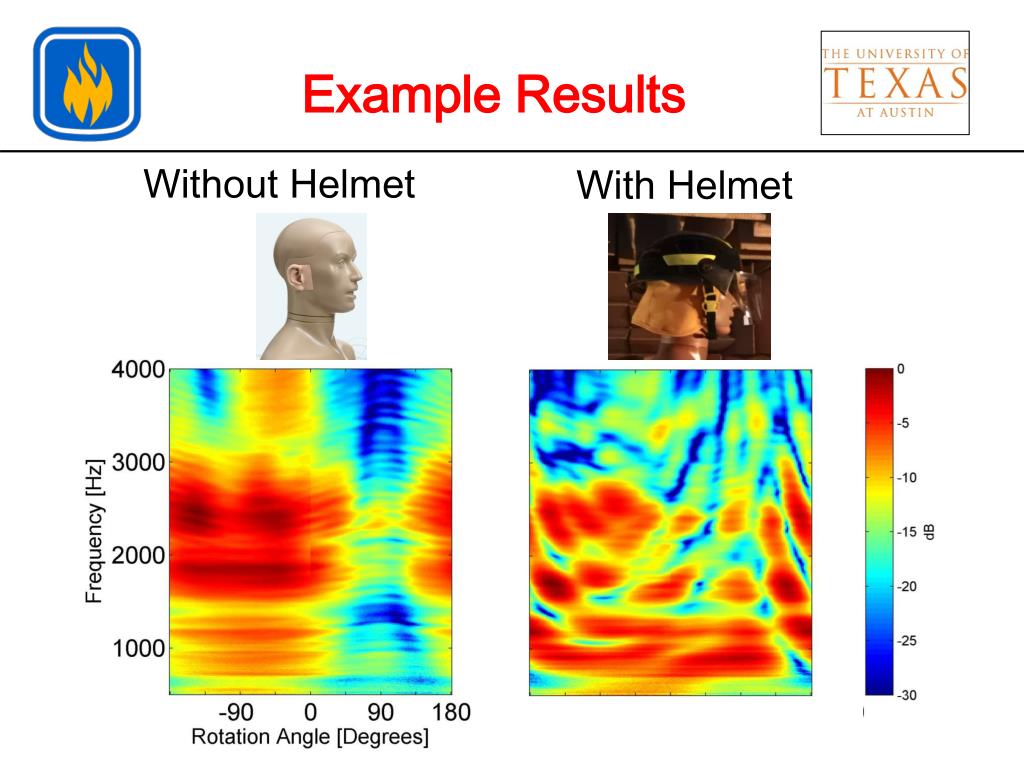 Example Results

THE UNIVERSITY OF TEXAS AT AUSTIN

Without Helmet

With Helmet

4000
3000
2000
1000
Frequency [Hz]

-90
0
90
180
Rotation Angle [Degrees]

0
-5
-10
-15
-20
-25
-30
dB